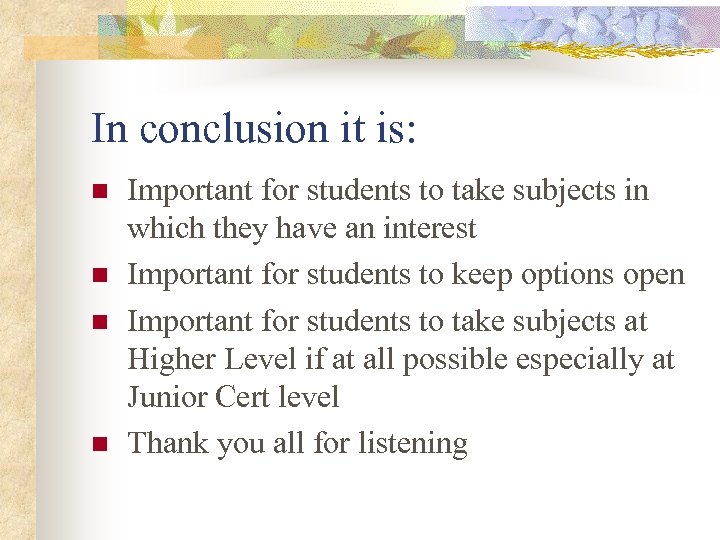 In conclusion it is:

- Important for students to take subjects in which they have an interest
- Important for students to keep options open
- Important for students to take subjects at Higher Level if at all possible especially at Junior Cert level
- Thank you all for listening